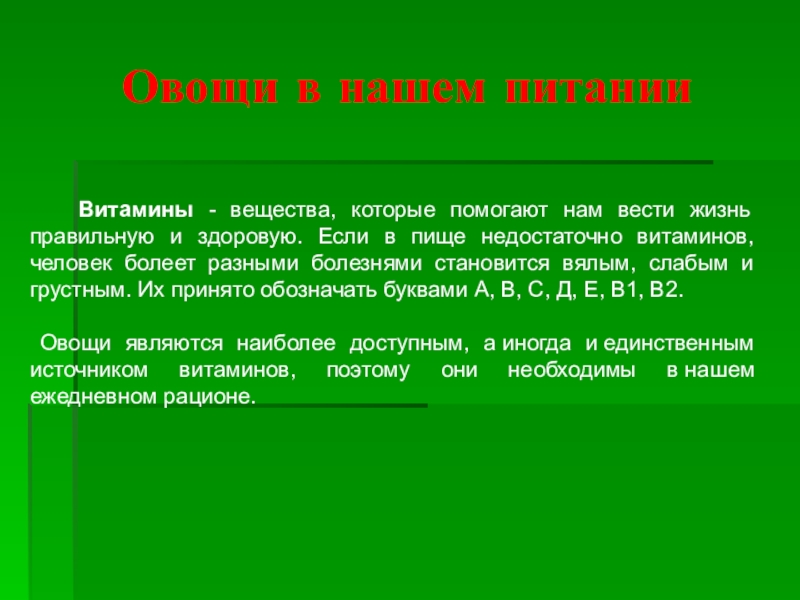 Овощи в нашем питании

Витамины - вещества, которые помогают нам вести жизнь правильную и здоровую. Если в пище недостаточно витаминов, человек болеет разными болезнями становится вялым, слабым и грустным. Их принято обозначать буквами А, В, С, Д, Е, В1, В2.

Овощи являются наиболее доступным, а иногда и единственным источником витаминов, поэтому они необходимы в нашем ежедневном рационе.